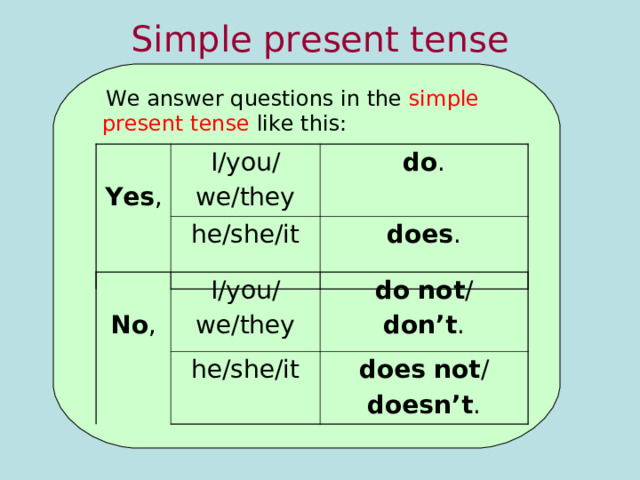 Simple present tense

We answer questions in the simple present tense like this:

| | | |
|---|---|---|
| Yes, | I/you/ we/they | do. |
| | he/she/it | does. |
| No, | I/you/ we/they | do not/ don’t. |
| | he/she/it | does not/ doesn’t. |